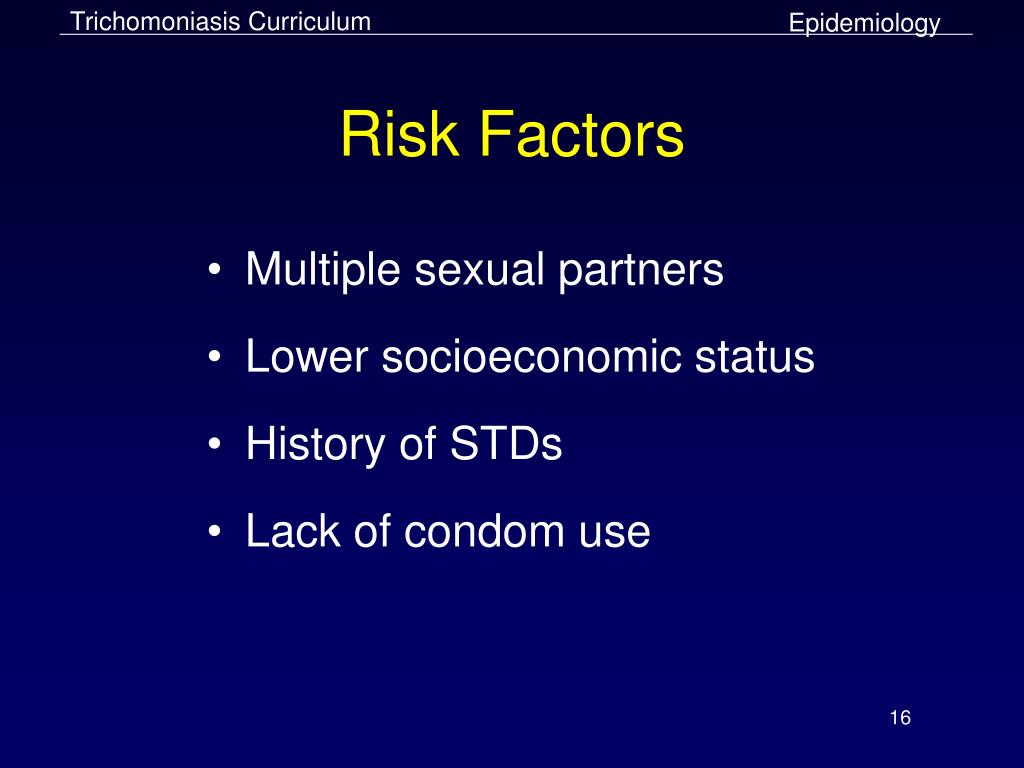 Trichomoniasis Curriculum

Epidemiology

Risk Factors

• Multiple sexual partners
• Lower socioeconomic status
• History of STDs
• Lack of condom use

16